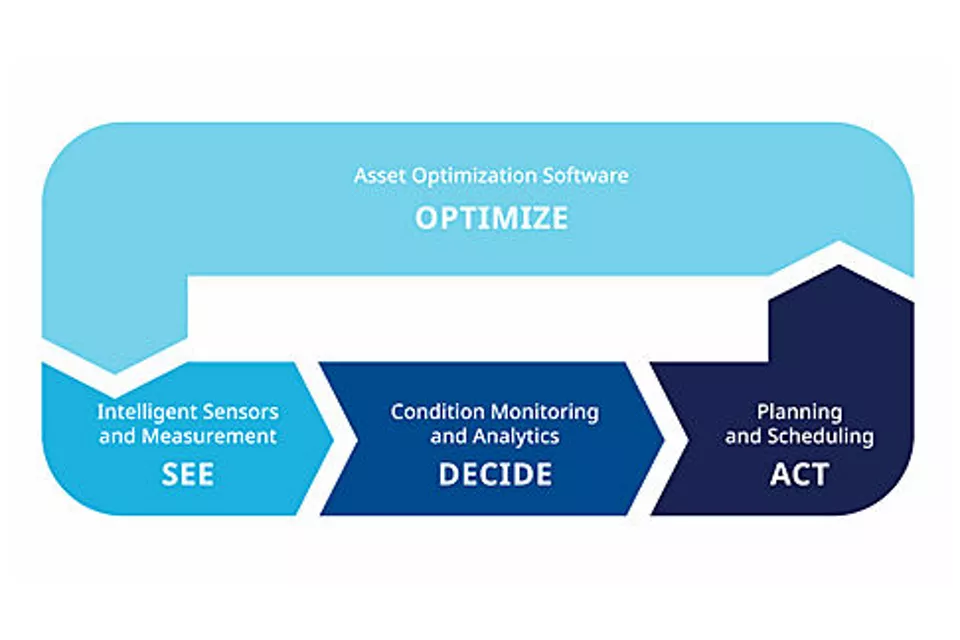 Asset Optimization Software
OPTIMIZE

Intelligent Sensors and Measurement
SEE

Condition Monitoring and Analytics
DECIDE

Planning and Scheduling
ACT